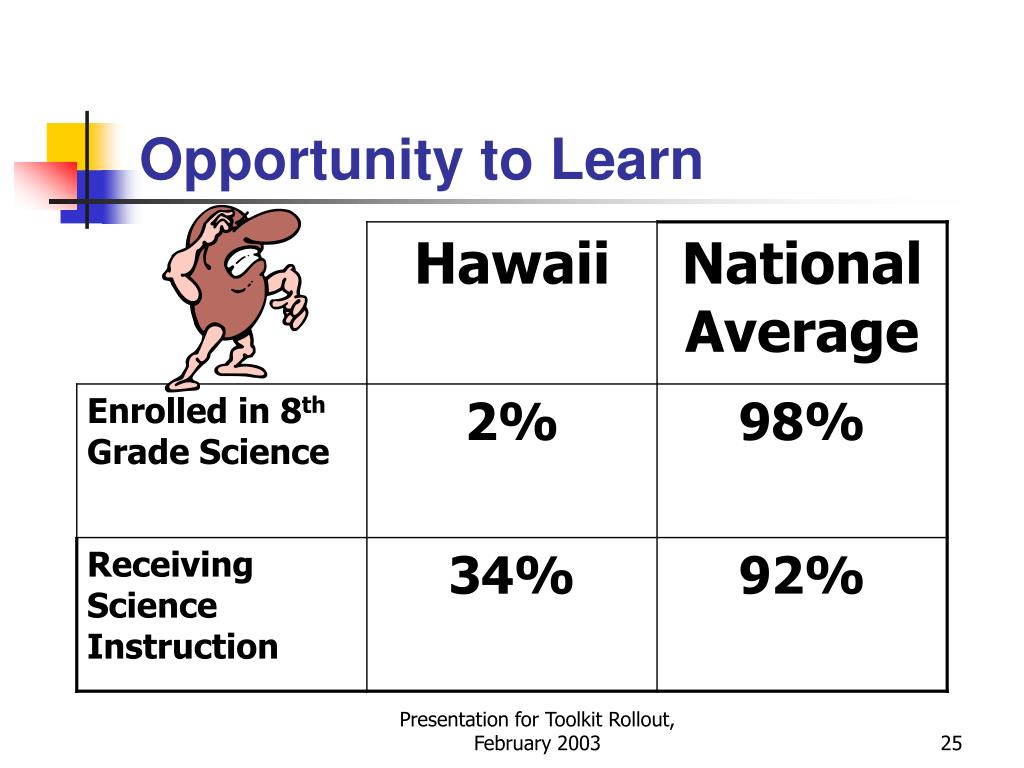 Opportunity to Learn

| | Hawaii | National Average |
|---|---|---|
| Enrolled in 8$^{th}$ Grade Science | 2% | 98% |
| Receiving Science Instruction | 34% | 92% |

Presentation for Toolkit Rollout, February 2003

25